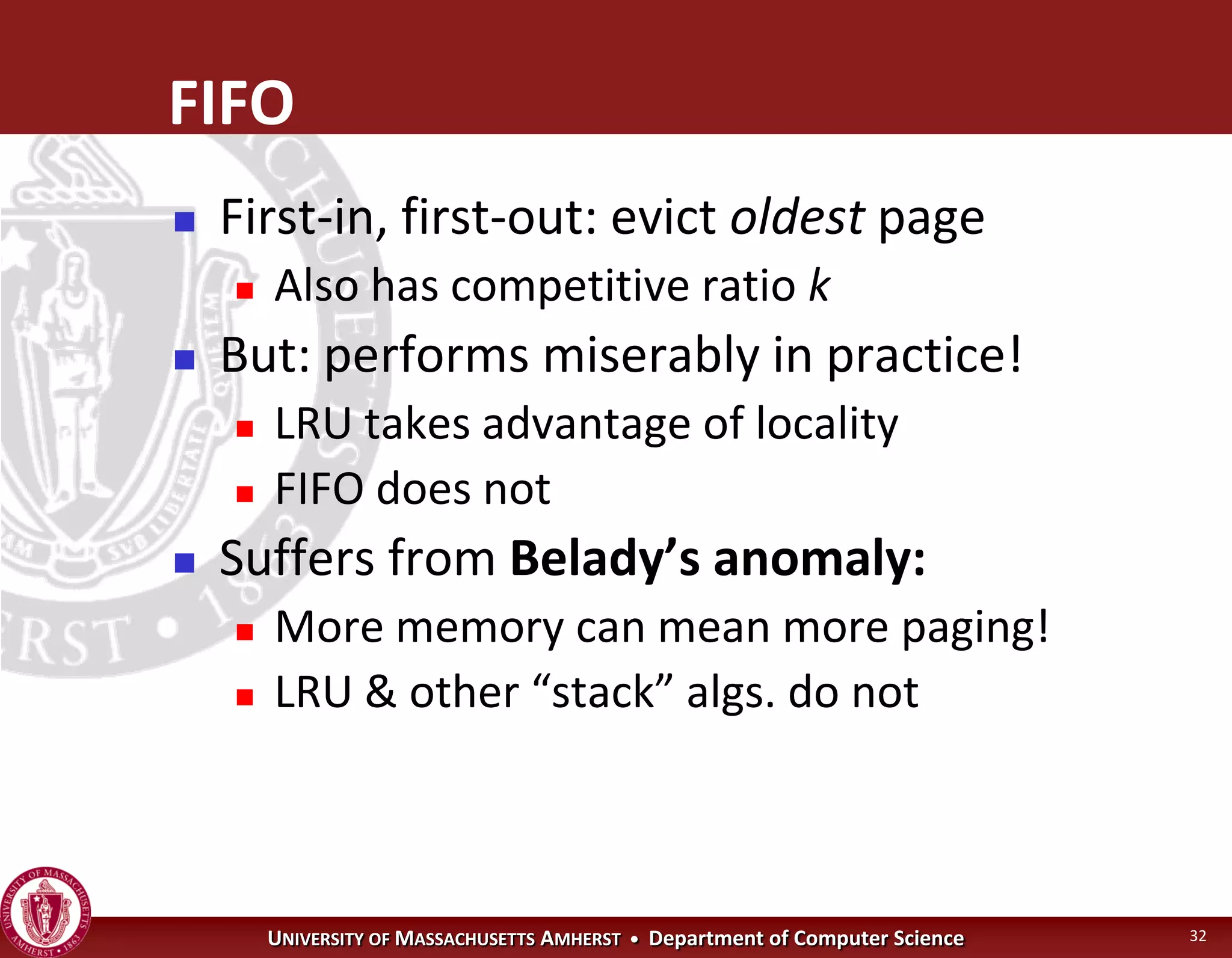 FIFO

First-in, first-out: evict oldest page

Also has competitive ratio k

But: performs miserably in practice!

LRU takes advantage of locality

FIFO does not

Suffers from Belady's anomaly:

More memory can mean more paging!

LRU & other "stack" algs. do not

UNIVERSITY OF MASSACHUSETTS AMHERST • Department of Computer Science

32